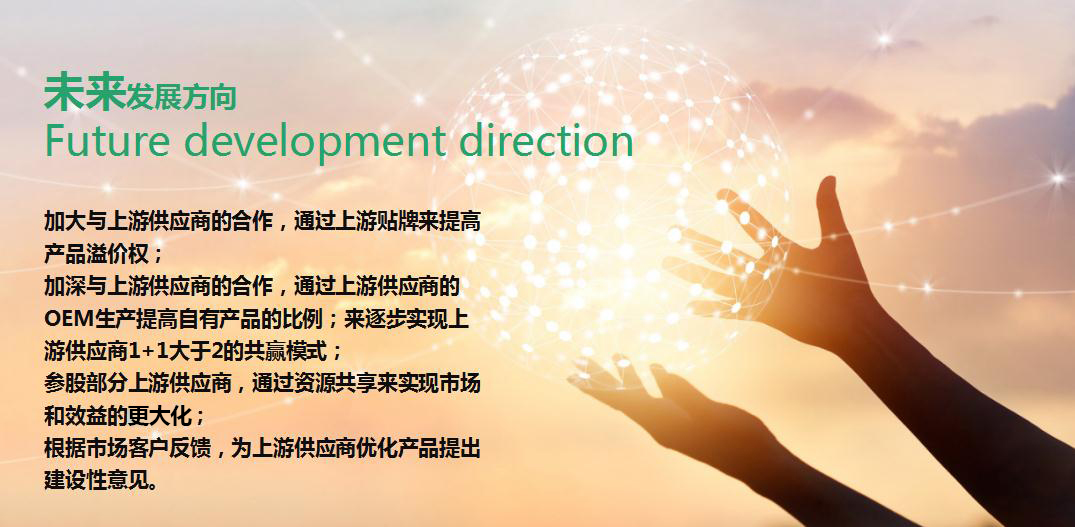 未来发展方向
Future development direction

加大与上游供应商的合作，通过上游贴牌来提高产品溢价权；
加深与上游供应商的合作，通过上游供应商的OEM生产提高自有产品的比例；来逐步实现上游供应商1+1大于2的共赢模式；
参股部分上游供应商，通过资源共享来实现市场和效益的更大化；
根据市场客户反馈，为上游供应商优化产品提出建设性意见。